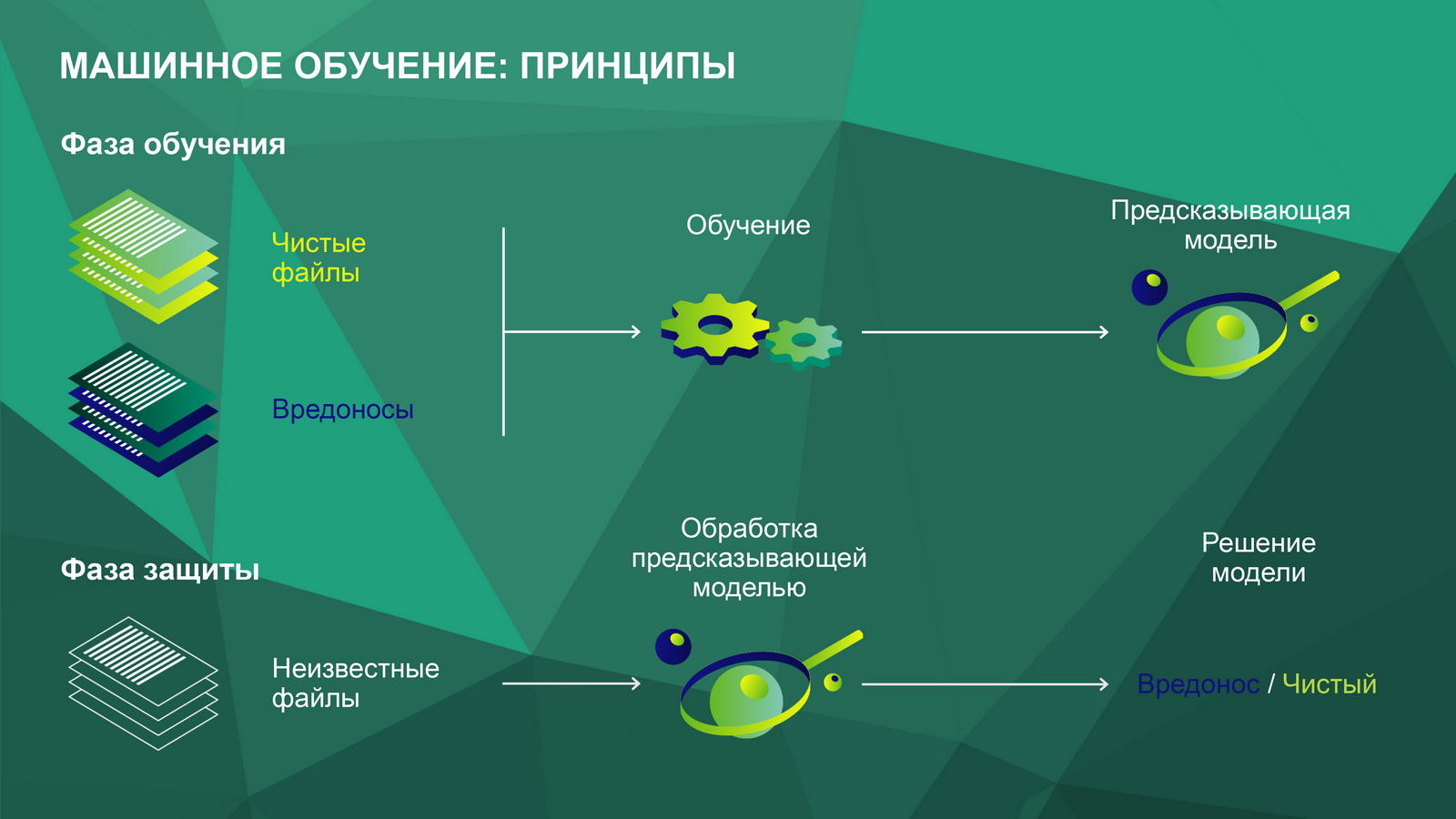 МАШИННОЕ ОБУЧЕНИЕ: ПРИНЦИПЫ

Фаза обучения

Чистые файлы

Вредоносы

Обучение

Предсказывающая модель

Фаза защиты

Неизвестные файлы

Обработка предсказывающей моделью

Решение модели

Вредонос / Чистый